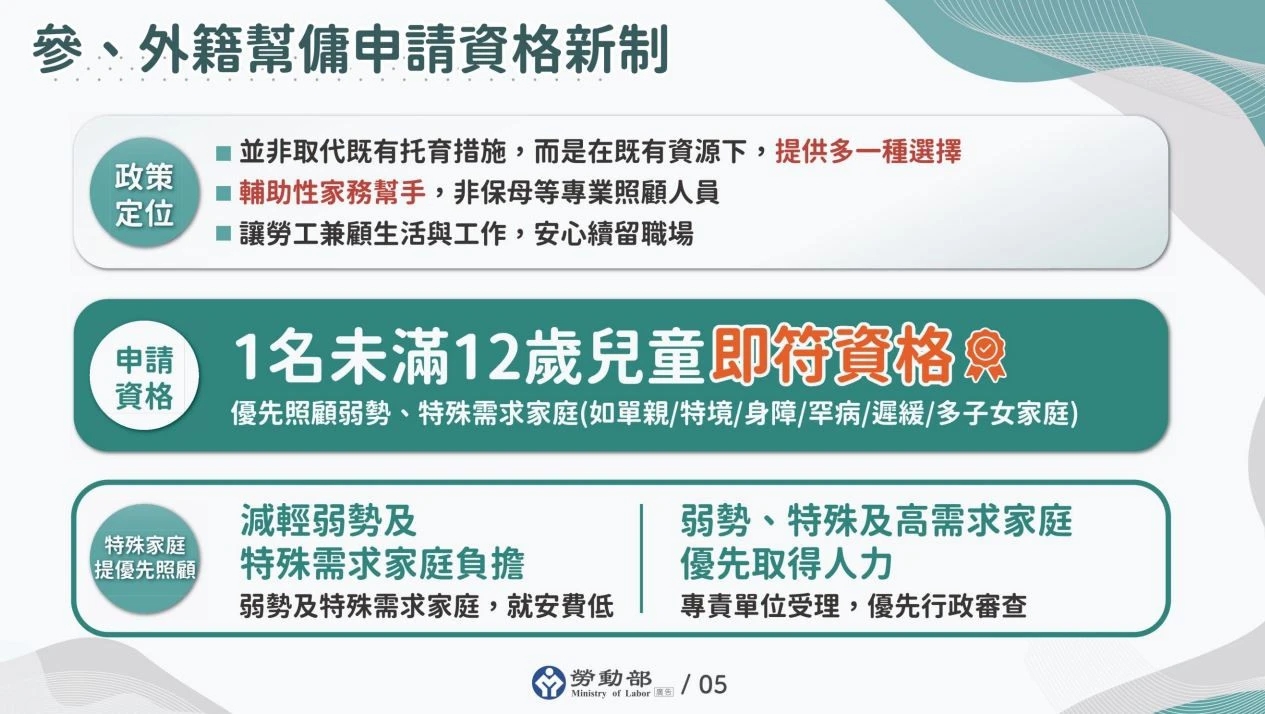 參、外籍幫傭申請資格新制

政策定位

■ 並非取代既有托育措施，而是在既有資源下，提供多一種選擇

■ 輔助性家務幫手，非保母等專業照顧人員

■ 讓勞工兼顧生活與工作，安心續留職場

申請資格

1名未滿12歲兒童即符資格

優先照顧弱勢、特殊需求家庭(如單親/特境/身障/罕病/遲緩/多子女家庭)

特殊家庭提優先照顧

減輕弱勢及特殊需求家庭負擔

弱勢及特殊需求家庭，就安費低

弱勢、特殊及高需求家庭優先取得人力

專責單位受理，優先行政審查

勞動部 Ministry of Labor 廣告 / 05